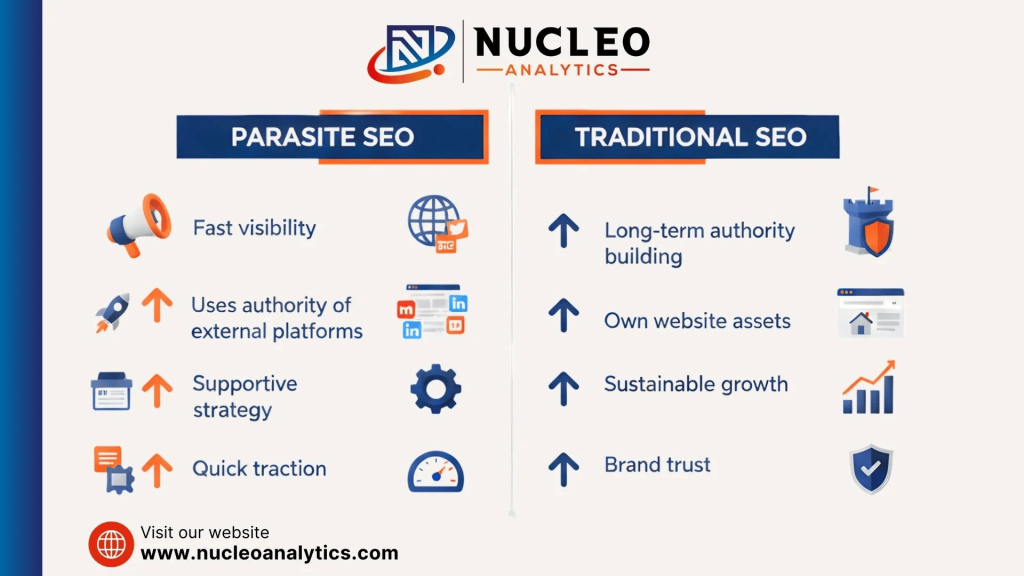 NUCLEO
ANALYTICS

PARASITE SEO

Fast visibility

Uses authority of external platforms

Supportive strategy

Quick traction

TRADITIONAL SEO

Long-term authority building

Own website assets

Sustainable growth

Brand trust

Visit our website
www.nucleoanalytics.com